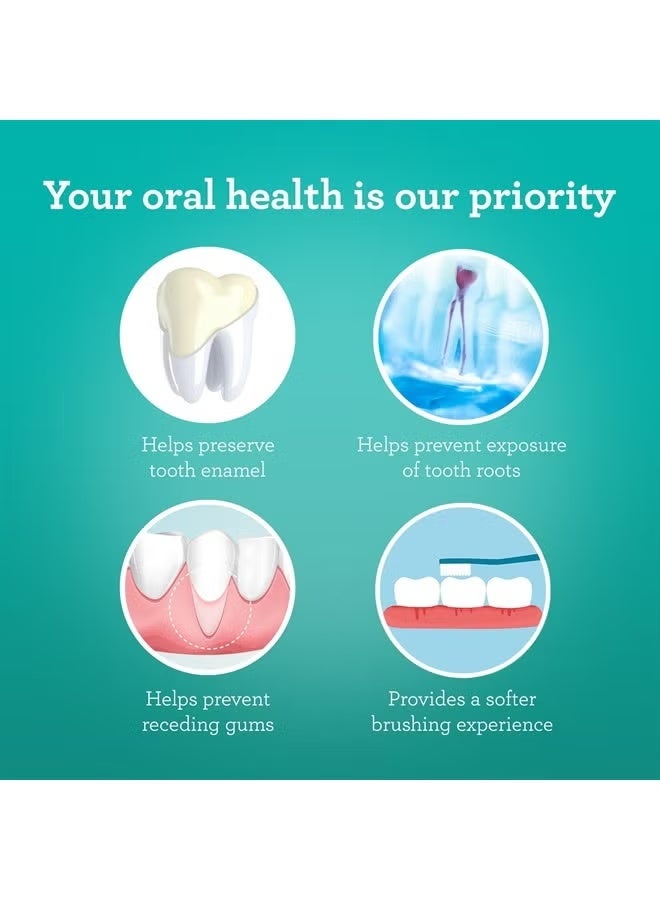 Your oral health is our priority

Helps preserve tooth enamel

Helps prevent exposure of tooth roots

Helps prevent receding gums

Provides a softer brushing experience